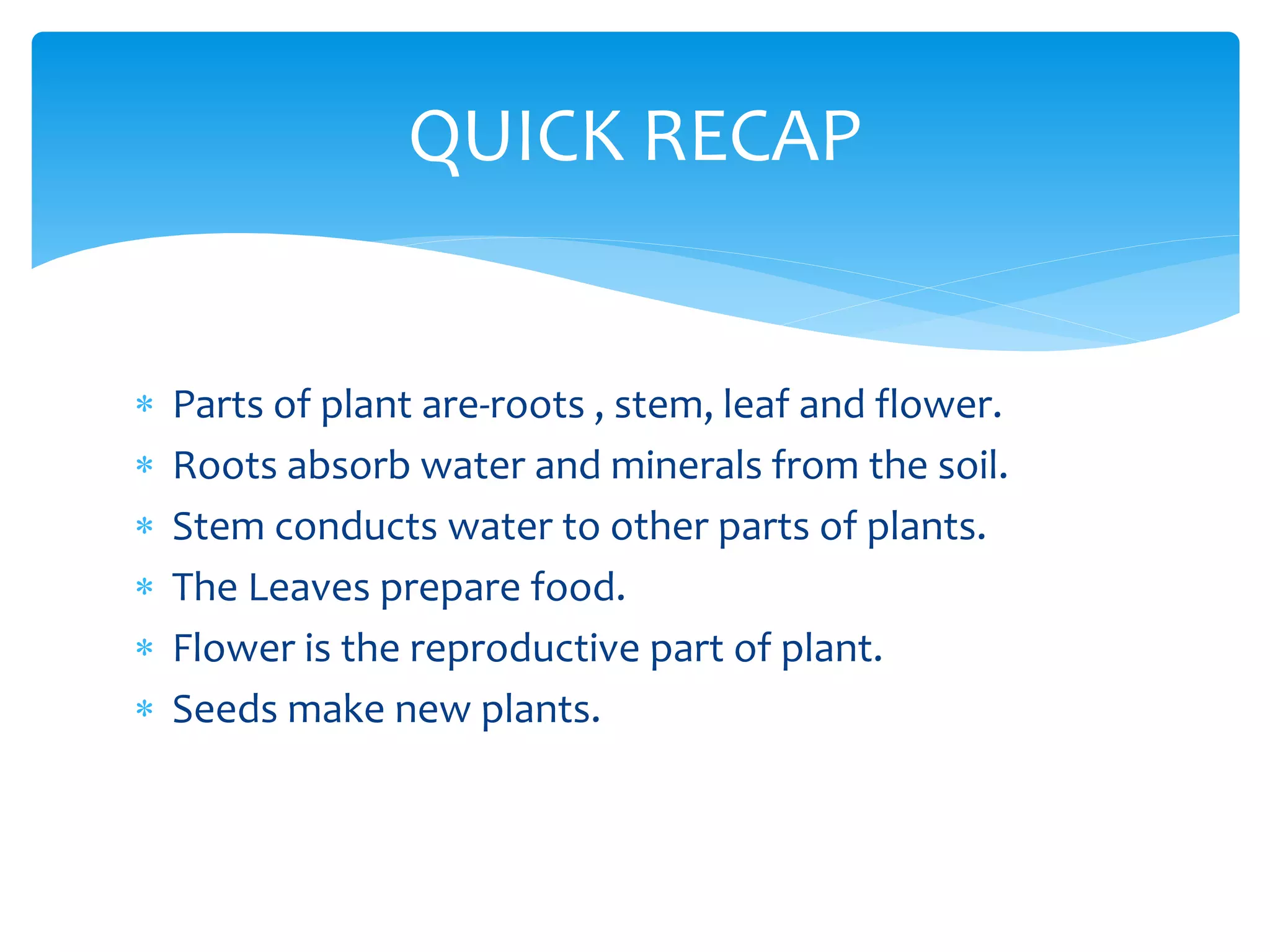 QUICK RECAP

* Parts of plant are-roots , stem, leaf and flower.
* Roots absorb water and minerals from the soil.
* Stem conducts water to other parts of plants.
* The Leaves prepare food.
* Flower is the reproductive part of plant.
* Seeds make new plants.